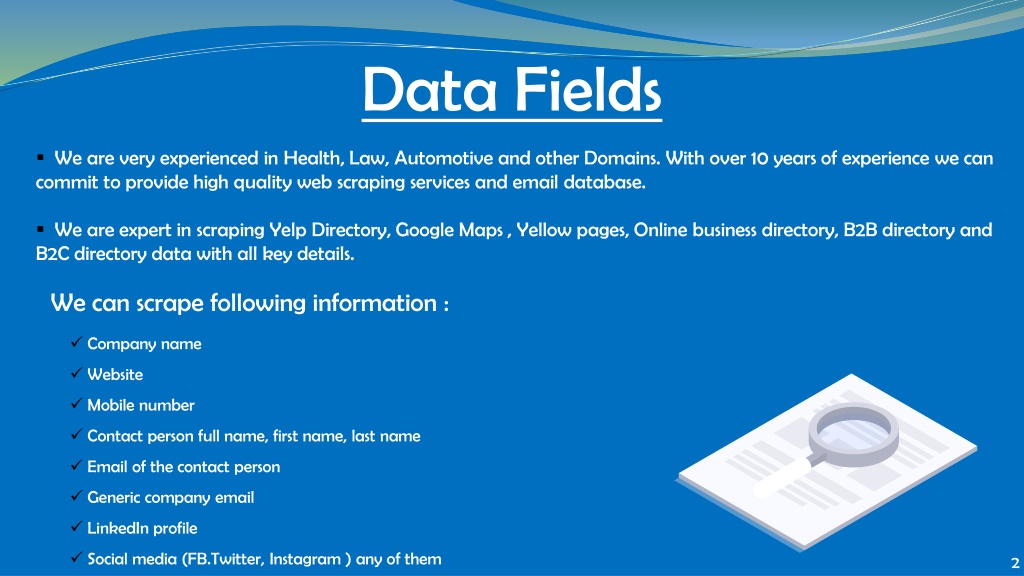 Data Fields

▪ We are very experienced in Health, Law, Automotive and other Domains. With over 10 years of experience we can commit to provide high quality web scraping services and email database.

▪ We are expert in scraping Yelp Directory, Google Maps , Yellow pages, Online business directory, B2B directory and B2C directory data with all key details.

We can scrape following information :

✓ Company name
✓ Website
✓ Mobile number
✓ Contact person full name, first name, last name
✓ Email of the contact person
✓ Generic company email
✓ LinkedIn profile
✓ Social media (FB.Twitter, Instagram ) any of them

2